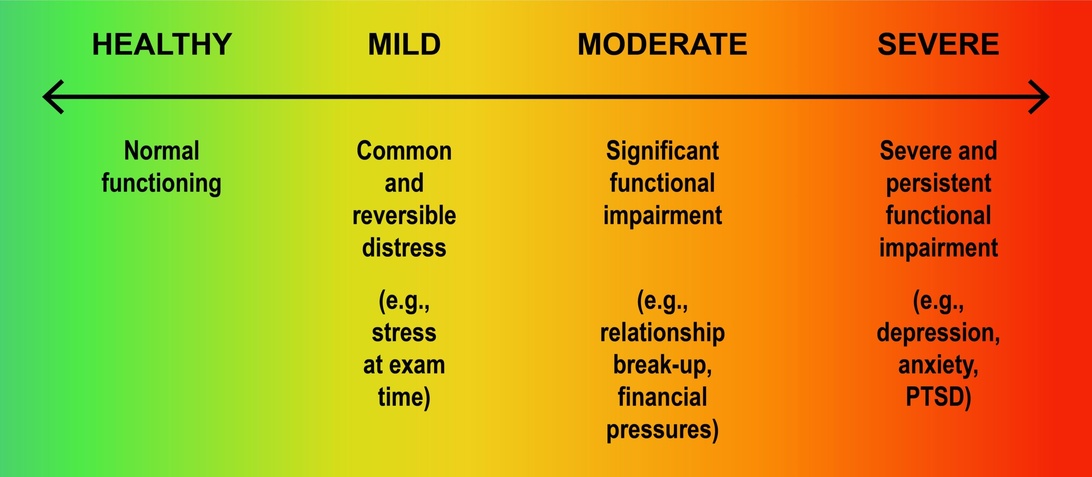 HEALTHY

Normal functioning

MILD

Common and reversible distress

(e.g., stress at exam time)

MODERATE

Significant functional impairment

(e.g., relationship break-up, financial pressures)

SEVERE

Severe and persistent functional impairment

(e.g., depression, anxiety, PTSD)